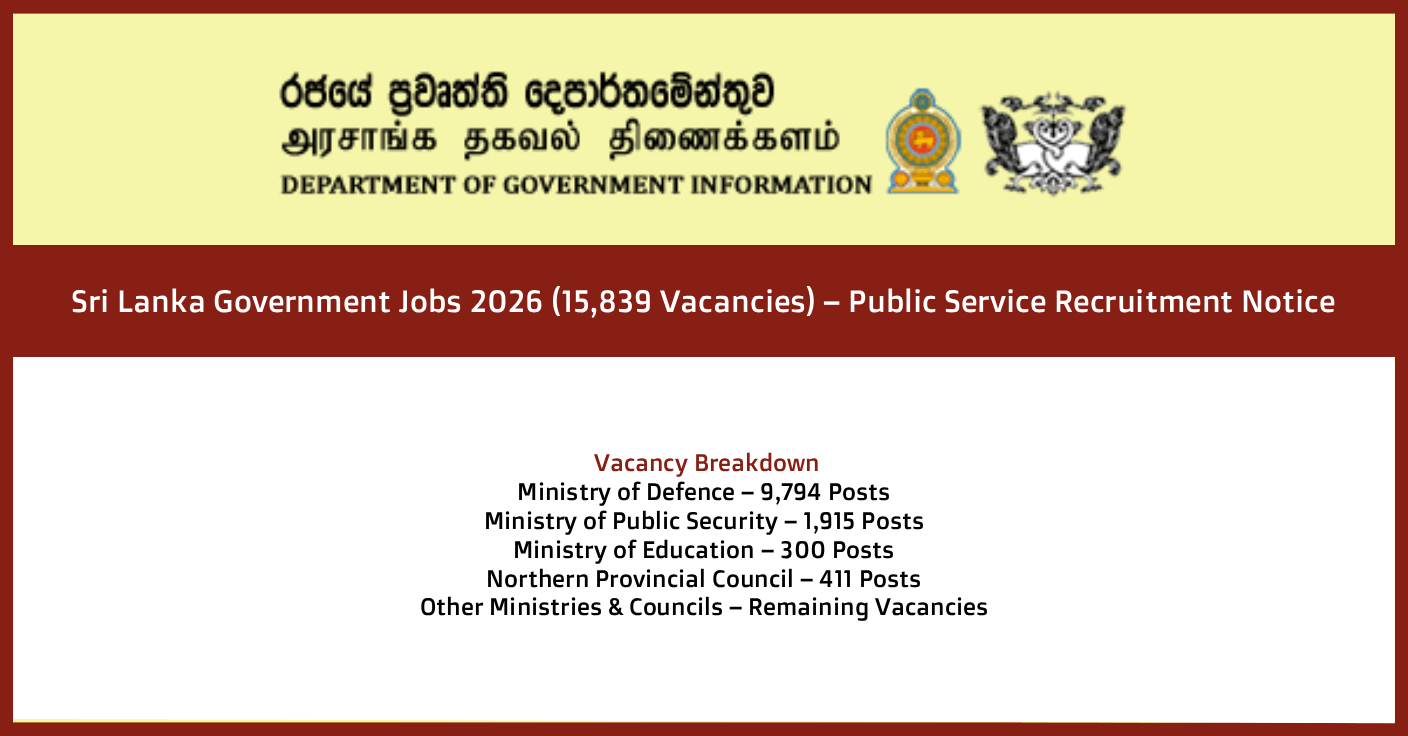 රජයේ ප්‍රවෘත්ති දෙපාර්තමේන්තුව
அரசாங்க தகவல் திணைக்களம்
DEPARTMENT OF GOVERNMENT INFORMATION

Sri Lanka Government Jobs 2026 (15,839 Vacancies) – Public Service Recruitment Notice

Vacancy Breakdown
Ministry of Defence – 9,794 Posts
Ministry of Public Security – 1,915 Posts
Ministry of Education – 300 Posts
Northern Provincial Council – 411 Posts
Other Ministries & Councils – Remaining Vacancies